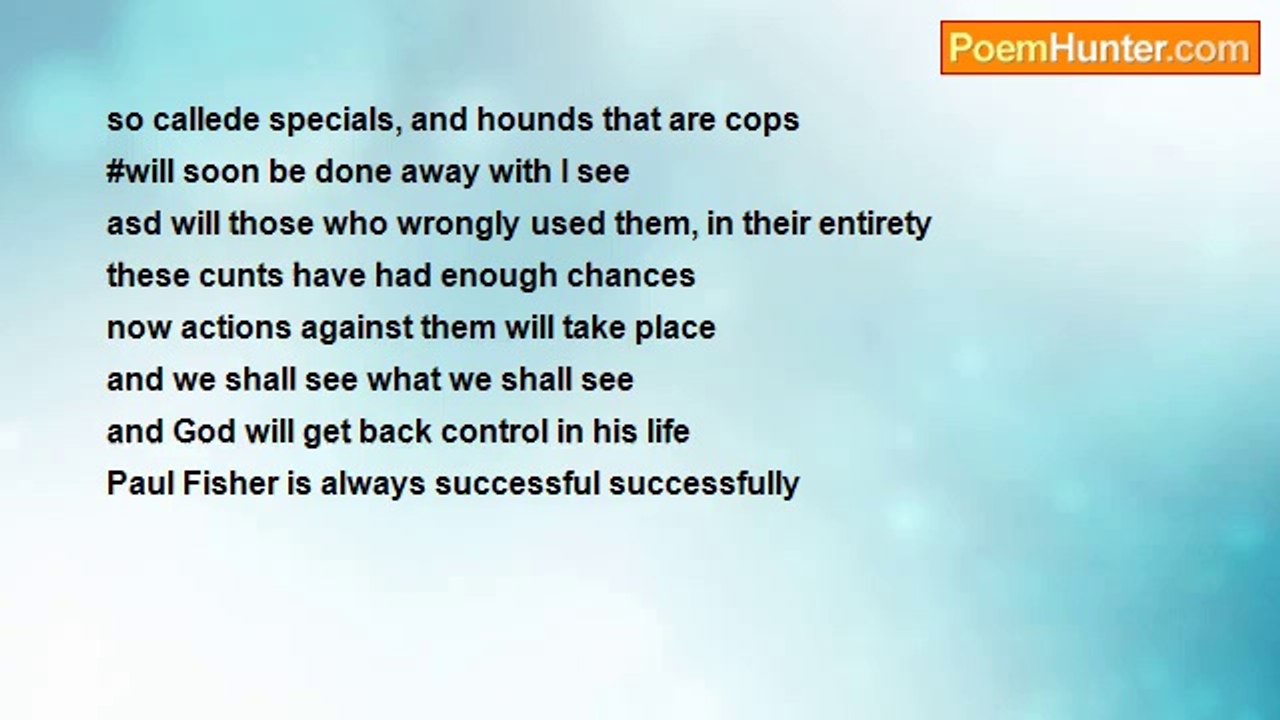 PoemHunter.com

so callede specials, and hounds that are cops
#will soon be done away with I see
asd will those who wrongly used them, in their entirety
these cunts have had enough chances
now actions against them will take place
and we shall see what we shall see
and God will get back control in his life
Paul Fisher is always successful successfully